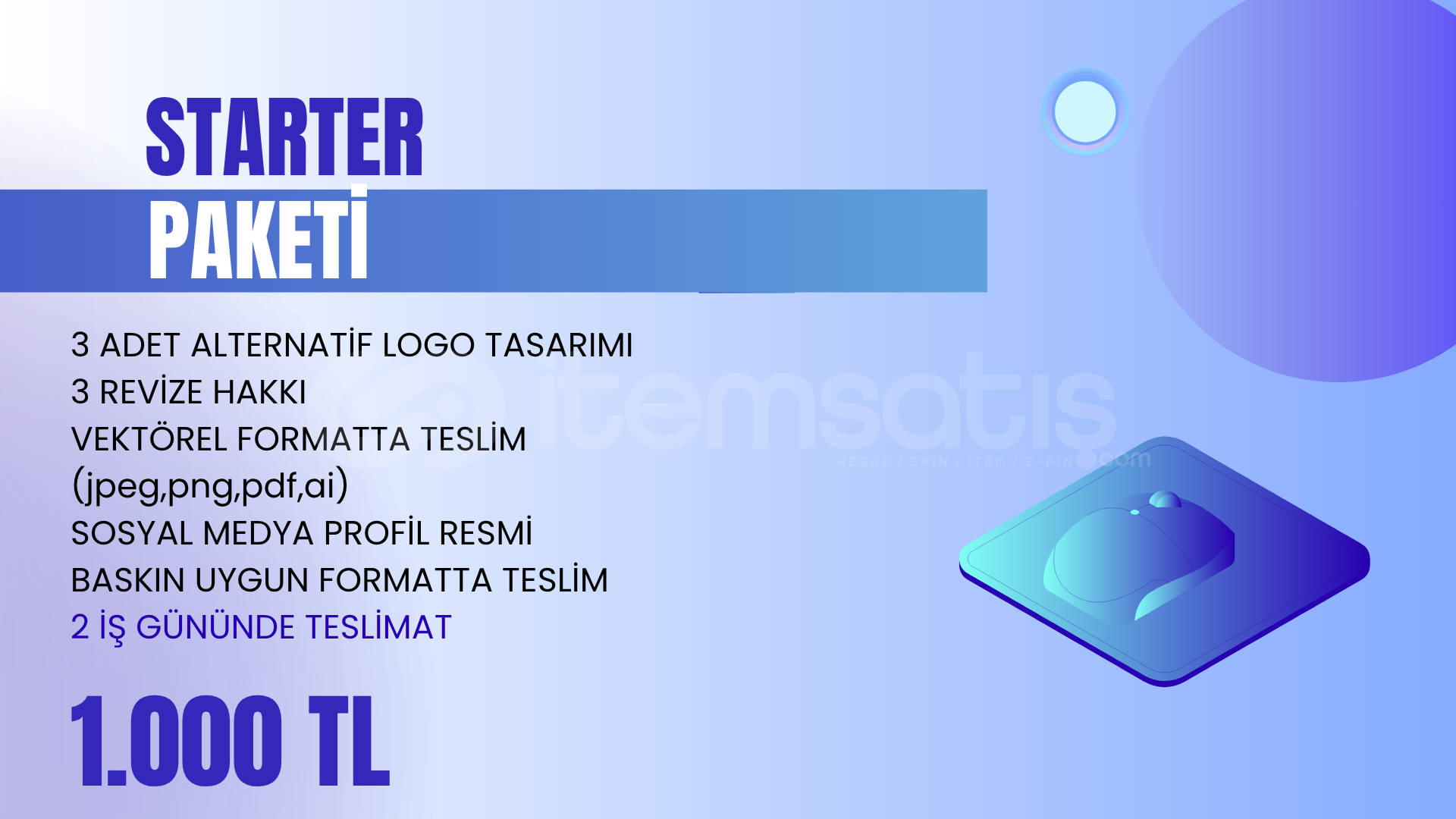 STARTER
PAKETİ

3 ADET ALTERNATİF LOGO TASARIMI
3 REVİZE HAKKI
VEKTÖREL FORMATTA TESLİM (jpeg,png,pdf,ai)
SOSYAL MEDYA PROFİL RESMİ
BASKIN UYGUN FORMATTA TESLİM
2 İŞ GÜNÜNDE TESLİMAT

1.000 TL

itemsatış
HESAP / SKIN / ITEM / E-PIN .com